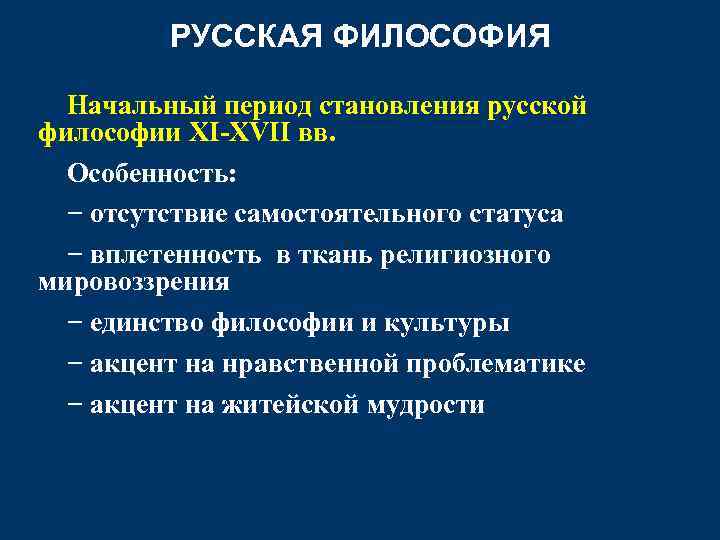 РУССКАЯ ФИЛОСОФИЯ

Начальный период становления русской философии XI-XVII вв.

Особенность:

− отсутствие самостоятельного статуса

− вплетенность  в ткань религиозного мировоззрения

− единство философии и культуры

− акцент на нравственной проблематике

− акцент на житейской мудрости